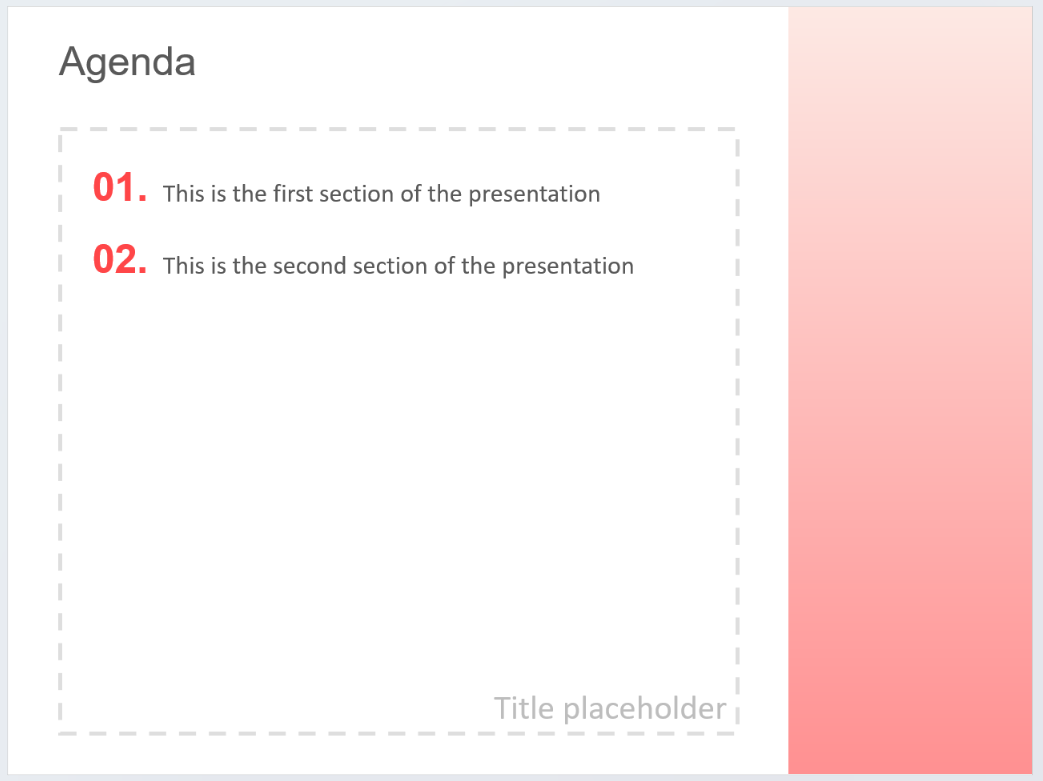 Agenda

01. This is the first section of the presentation

02. This is the second section of the presentation

Title placeholder